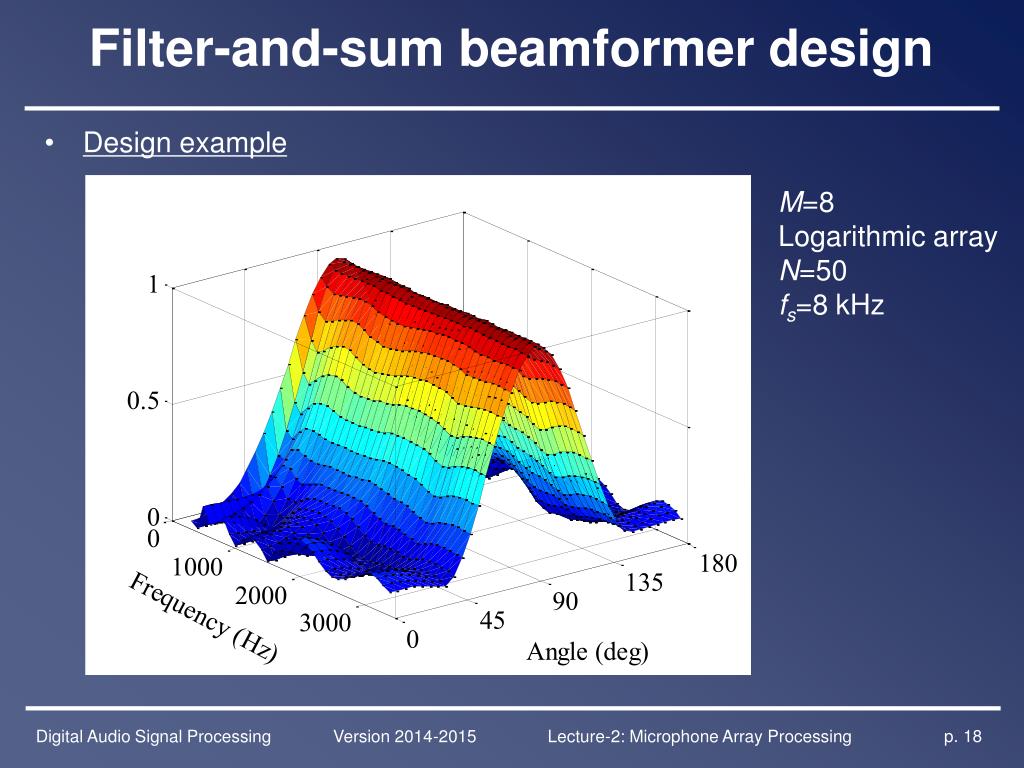 Filter-and-sum beamformer design

• Design example

1

0.5

0

0

1000

2000

3000

Frequency (Hz)

0

45

90

135

180

Angle (deg)

$M$=8
Logarithmic array
$N$=50
$f_s$=8 kHz

Digital Audio Signal Processing    Version 2014-2015    Lecture-2: Microphone Array Processing    p. 18